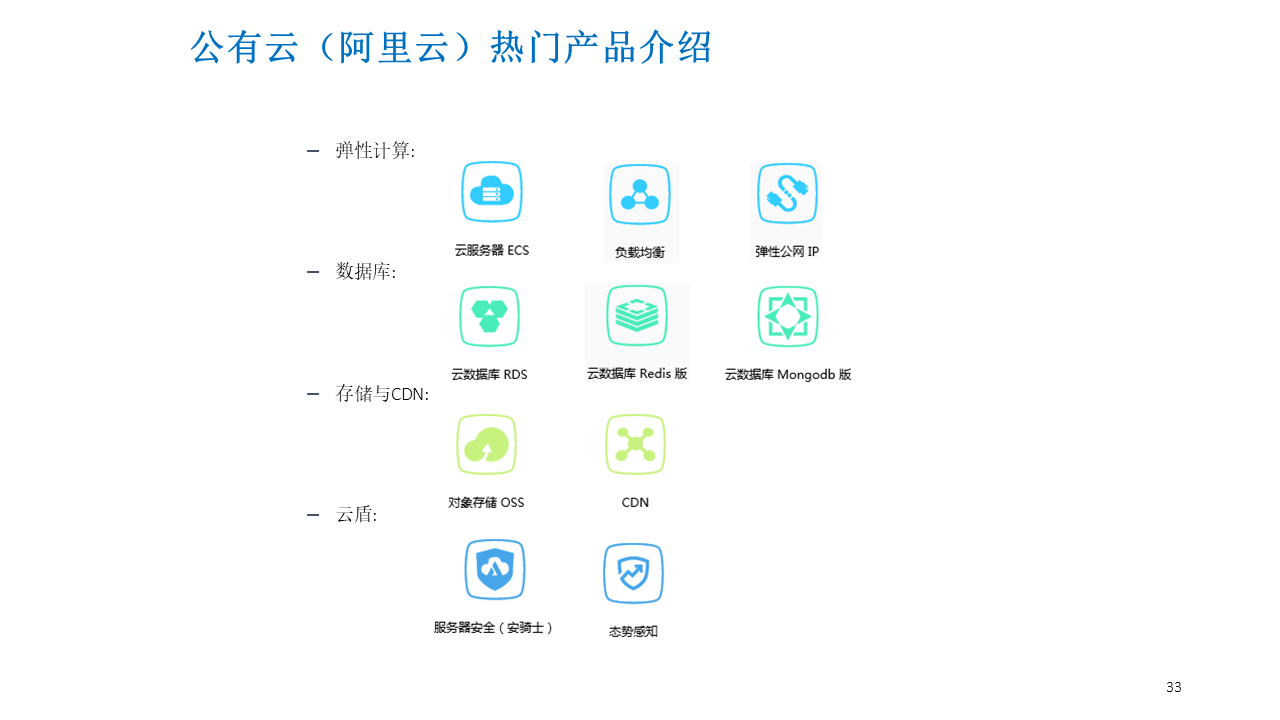 公有云（阿里云）热门产品介绍

– 弹性计算:

云服务器 ECS

负载均衡

弹性公网 IP

– 数据库:

云数据库 RDS

云数据库 Redis 版

云数据库 Mongodb 版

– 存储与CDN:

对象存储 OSS

CDN

– 云盾:

服务器安全（安骑士）

态势感知

33